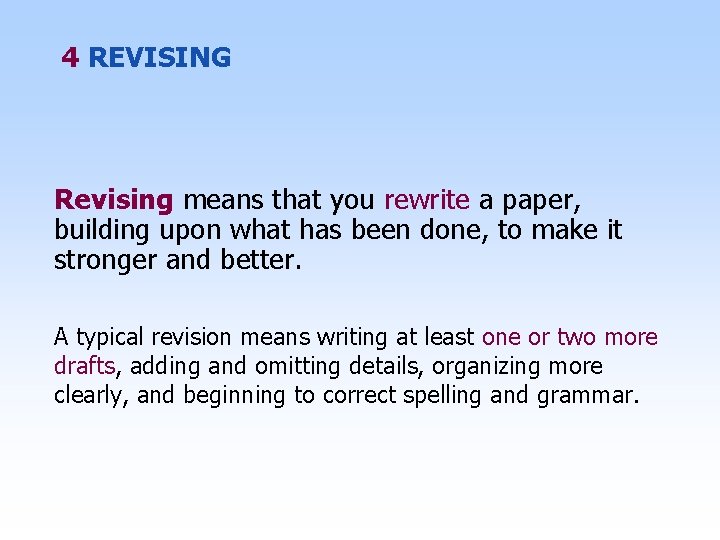 4 REVISING

Revising means that you rewrite a paper, building upon what has been done, to make it stronger and better.

A typical revision means writing at least one or two more drafts, adding and omitting details, organizing more clearly, and beginning to correct spelling and grammar.